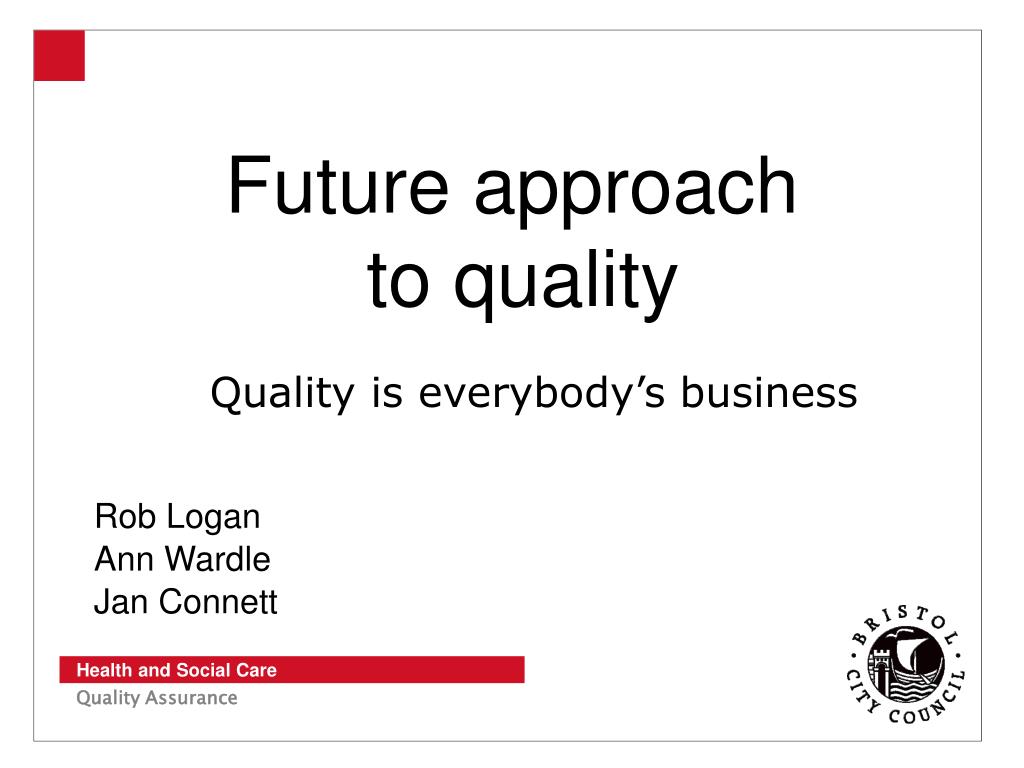 Future approach to quality

Quality is everybody's business

Rob Logan
Ann Wardle
Jan Connett

Health and Social Care
Quality Assurance

BRISTOL CITY COUNCIL